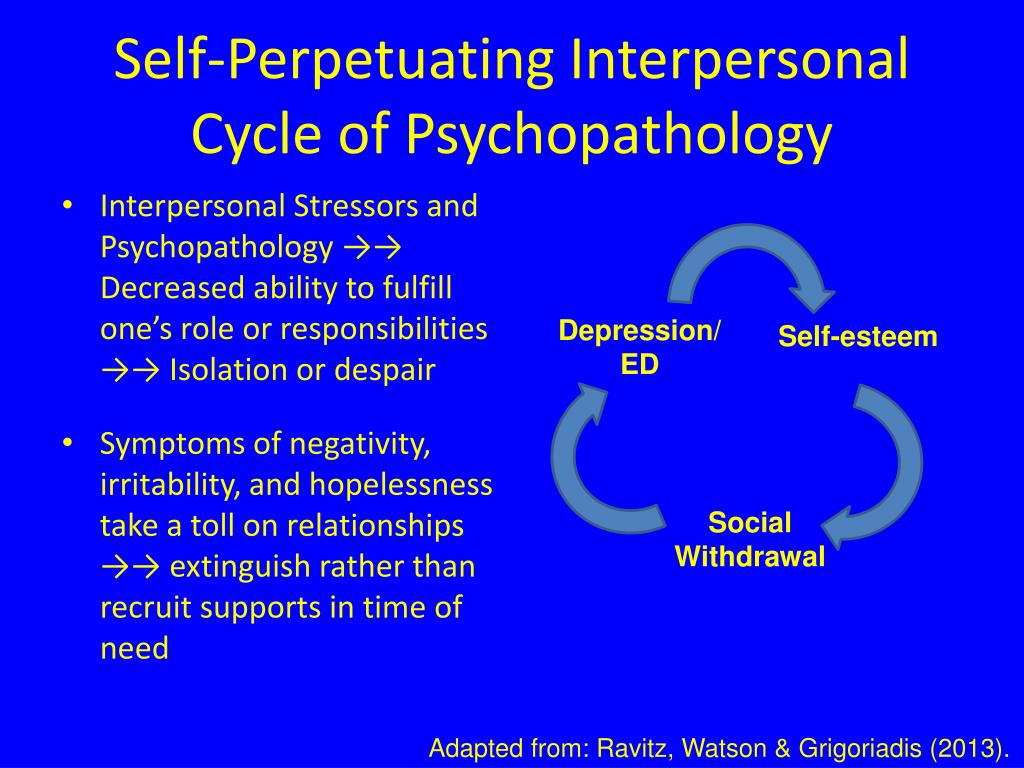 Self-Perpetuating Interpersonal Cycle of Psychopathology

• Interpersonal Stressors and Psychopathology →→ Decreased ability to fulfill one's role or responsibilities →→ Isolation or despair

• Symptoms of negativity, irritability, and hopelessness take a toll on relationships →→ extinguish rather than recruit supports in time of need

Depression/ ED

Self-esteem

Social Withdrawal

Adapted from: Ravitz, Watson & Grigoriadis (2013).